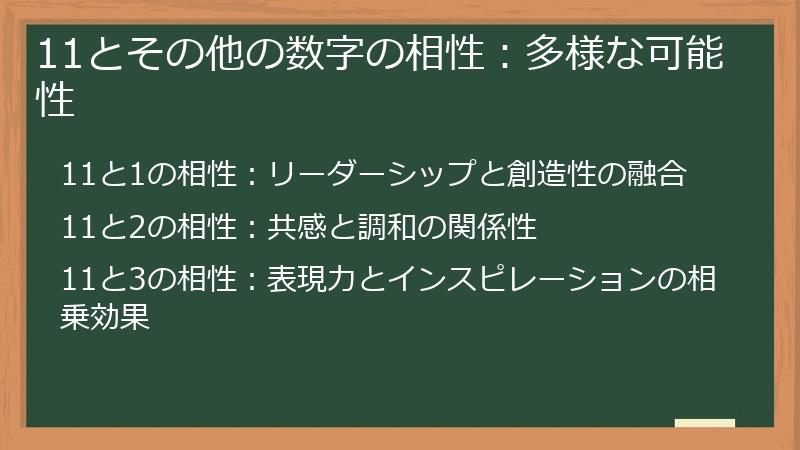 11とその他の数字の相性：多様な可能性

11と1の相性：リーダーシップと創造性の融合

11と2の相性：共感と調和の関係性

11と3の相性：表現力とインスピレーションの相乗効果